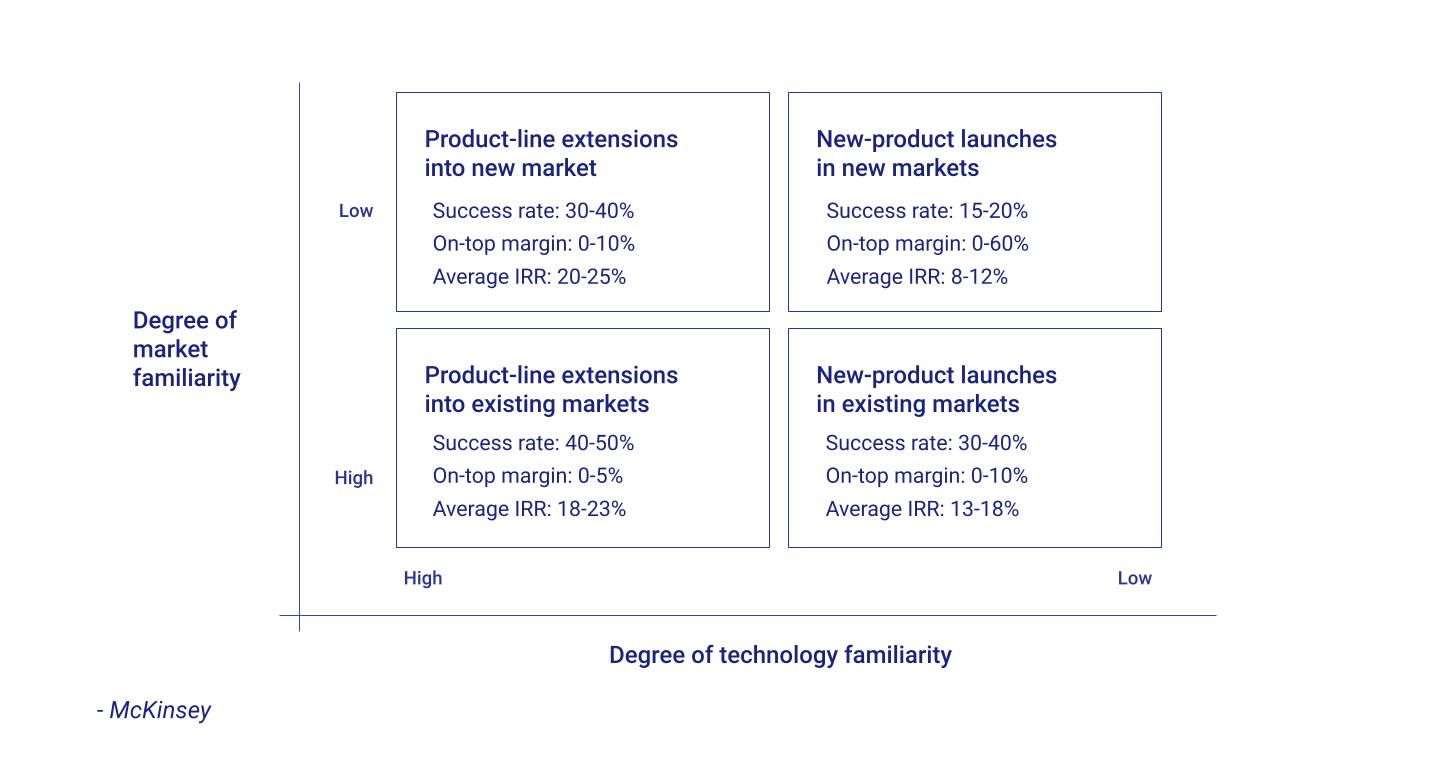 Degree of market familiarity

Low

Product-line extensions into new market

Success rate: 30-40%
On-top margin: 0-10%
Average IRR: 20-25%

New-product launches in new markets

Success rate: 15-20%
On-top margin: 0-60%
Average IRR: 8-12%

High

Product-line extensions into existing markets

Success rate: 40-50%
On-top margin: 0-5%
Average IRR: 18-23%

New-product launches in existing markets

Success rate: 30-40%
On-top margin: 0-10%
Average IRR: 13-18%

High

Low

Degree of technology familiarity

- McKinsey